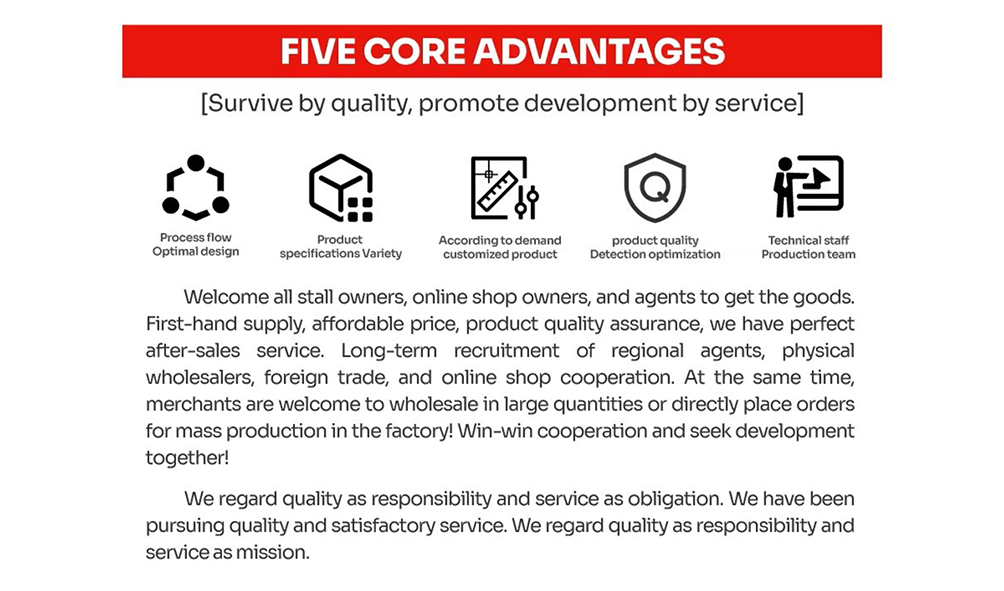 FIVE CORE ADVANTAGES

[Survive by quality, promote development by service]

Process flow
Optimal design

Product
specifications Variety

According to demand
customized product

product quality
Detection optimization

Technical staff
Production team

Welcome all stall owners, online shop owners, and agents to get the goods. First-hand supply, affordable price, product quality assurance, we have perfect after-sales service. Long-term recruitment of regional agents, physical wholesalers, foreign trade, and online shop cooperation. At the same time, merchants are welcome to wholesale in large quantities or directly place orders for mass production in the factory! Win-win cooperation and seek development together!

We regard quality as responsibility and service as obligation. We have been pursuing quality and satisfactory service. We regard quality as responsibility and service as mission.